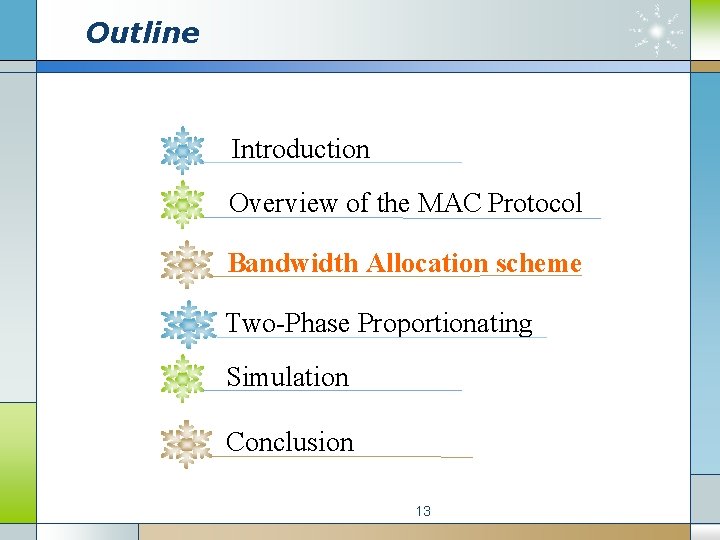 Outline

Introduction

Overview of the MAC Protocol

Bandwidth Allocation scheme

Two-Phase Proportionating

Simulation

Conclusion

13